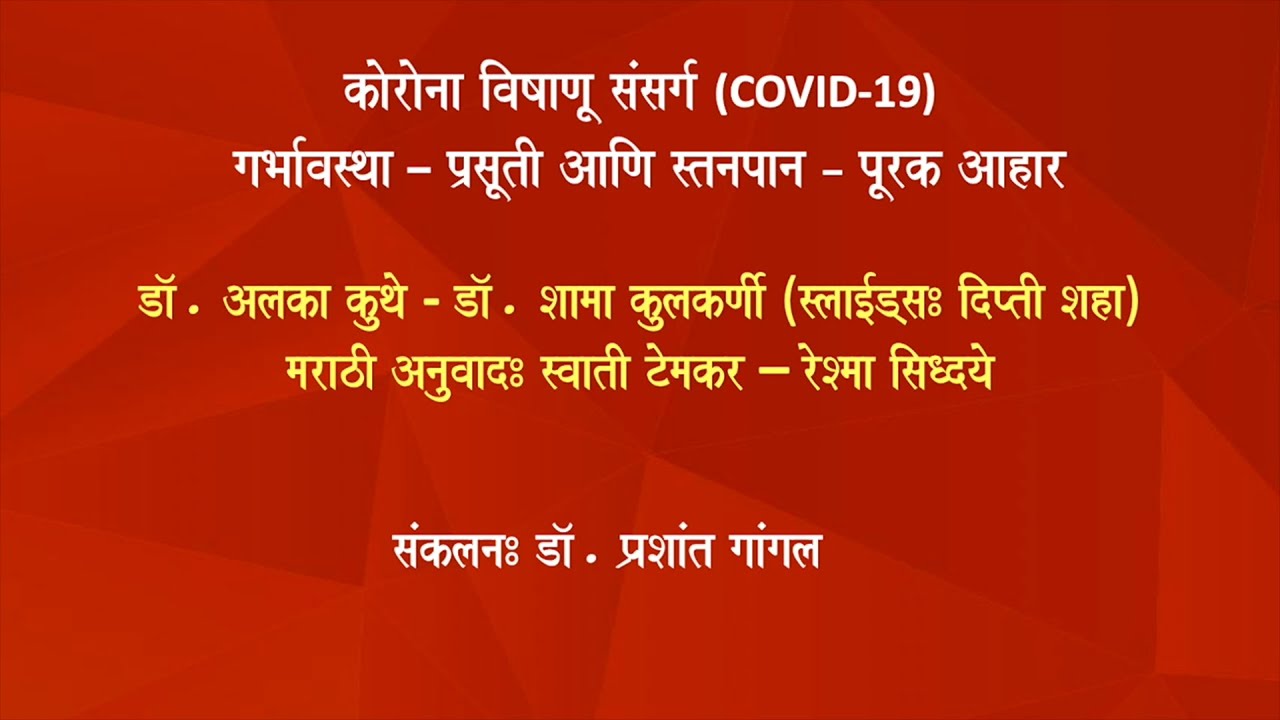 कोरोना विषाणू संसर्ग (COVID-19)
गर्भावस्था – प्रसूती आणि स्तनपान – पूरक आहार

डॉ. अलका कुथे - डॉ. शामा कुलकर्णी (स्लाईड्सः दिप्ती शहा)
मराठी अनुवादः स्वाती टेमकर – रेश्मा सिध्दये

संकलनः डॉ. प्रशांत गांगल